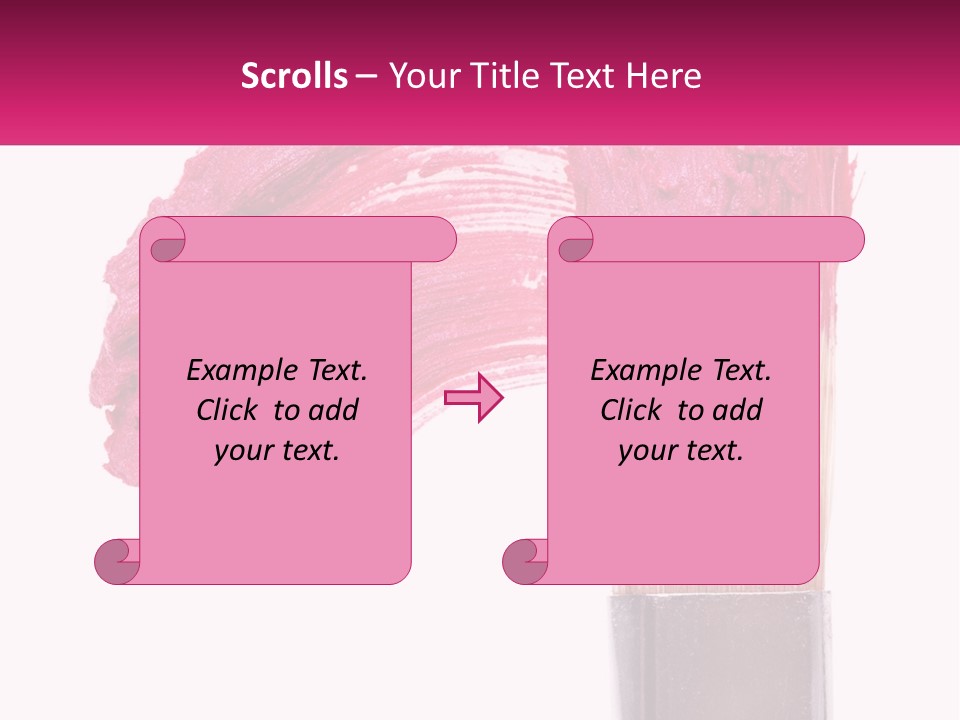 Scrolls – Your Title Text Here

Example Text. Click to add your text.

Example Text. Click to add your text.